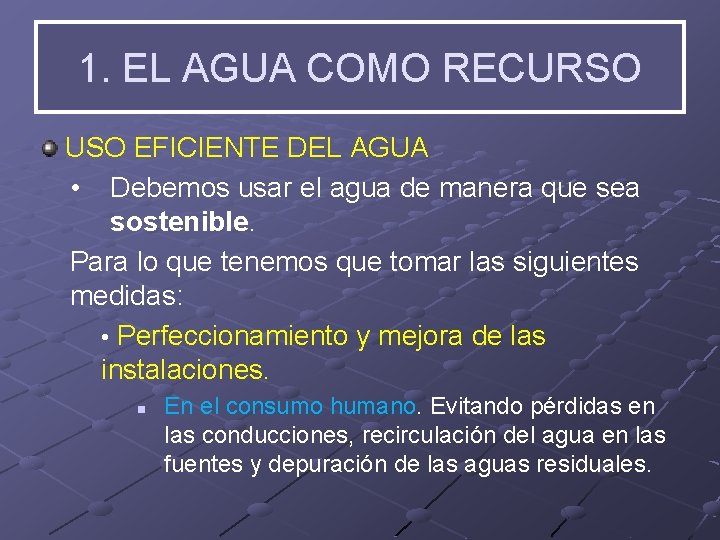 1. EL AGUA COMO RECURSO

USO EFICIENTE DEL AGUA

• Debemos usar el agua de manera que sea sostenible.

Para lo que tenemos que tomar las siguientes medidas:

• Perfeccionamiento y mejora de las instalaciones.

▪ En el consumo humano. Evitando pérdidas en las conducciones, recirculación del agua en las fuentes y depuración de las aguas residuales.